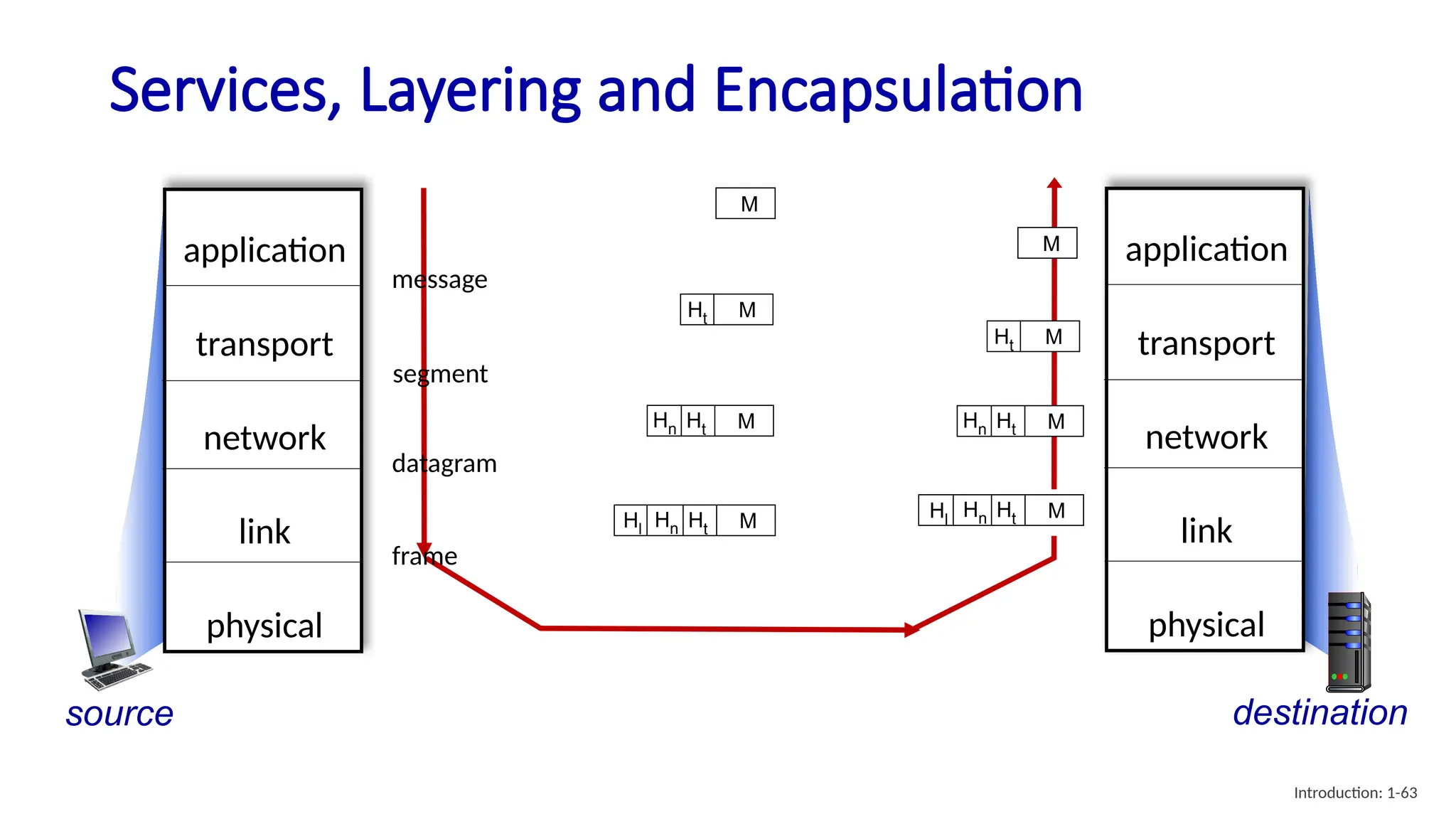 Services, Layering and Encapsulation

application
transport
network
link
physical

message
segment
datagram
frame

M

$H_t$ M

$H_n$ $H_t$ M

$H_l$ $H_n$ $H_t$ M

M

$H_t$ M

$H_n$ $H_t$ M

$H_l$ $H_n$ $H_t$ M

application
transport
network
link
physical

source

destination

Introduction: 1-63